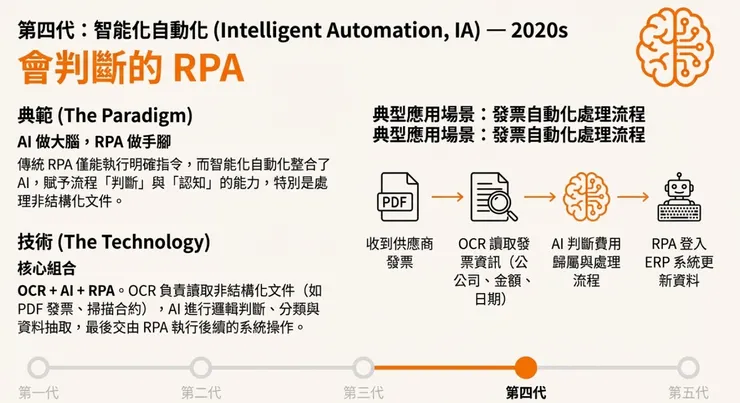 第四代：智能化自動化 (Intelligent Automation, IA) — 2020s

會判斷的 RPA

典範 (The Paradigm)

AI 做大腦，RPA 做手腳

傳統 RPA 僅能執行明確指令，而智能化自動化整合了 AI，賦予流程「判斷」與「認知」的能力，特別是處理非結構化文件。

技術 (The Technology)

核心組合

OCR + AI + RPA。OCR 負責讀取非結構化文件（如 PDF 發票、掃描合約），AI 進行邏輯判斷、分類與資料抽取，最後交由 RPA 執行後續的系統操作。

典型應用場景：發票自動化處理流程
典型應用場景：發票自動化處理流程

PDF

收到供應商發票

OCR 讀取發票資訊（公公司、金額、日期）

AI 判斷費用歸屬與處理流程

RPA 登入 ERP 系統更新資料

第一代
第二代
第三代
第四代
第五代